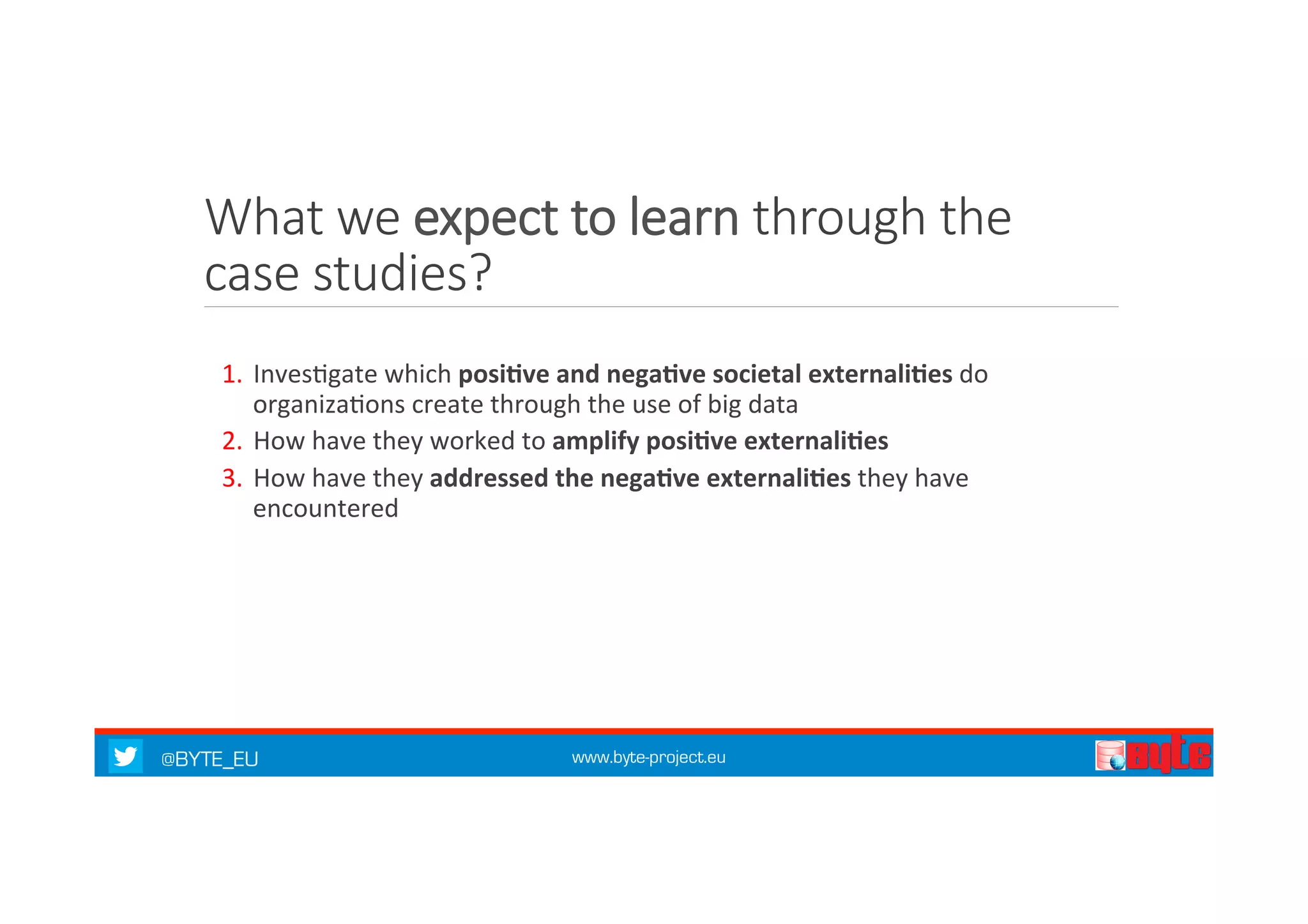 What we expect to learn through the case studies?

1. Investigate which positive and negative societal externalities do organizations create through the use of big data
2. How have they worked to amplify positive externalities
3. How have they addressed the negative externalities they have encountered

@BYTE_EU

www.byte-project.eu

byte